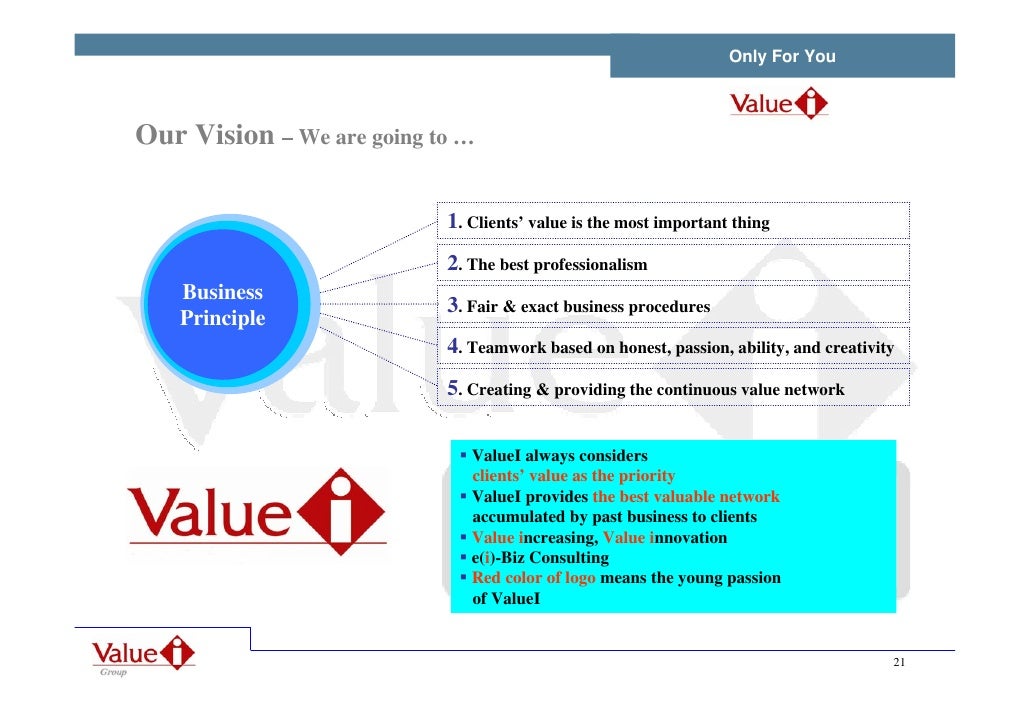 Only For You

Value i

Our Vision – We are going to …

Business Principle

1. Clients' value is the most important thing

2. The best professionalism

3. Fair & exact business procedures

4. Teamwork based on honest, passion, ability, and creativity

5. Creating & providing the continuous value network

Value i

▪ ValueI always considers clients' value as the priority
▪ ValueI provides the best valuable network accumulated by past business to clients
▪ Value increasing, Value innovation
▪ e(i)-Biz Consulting
▪ Red color of logo means the young passion of ValueI

Value i Group

21